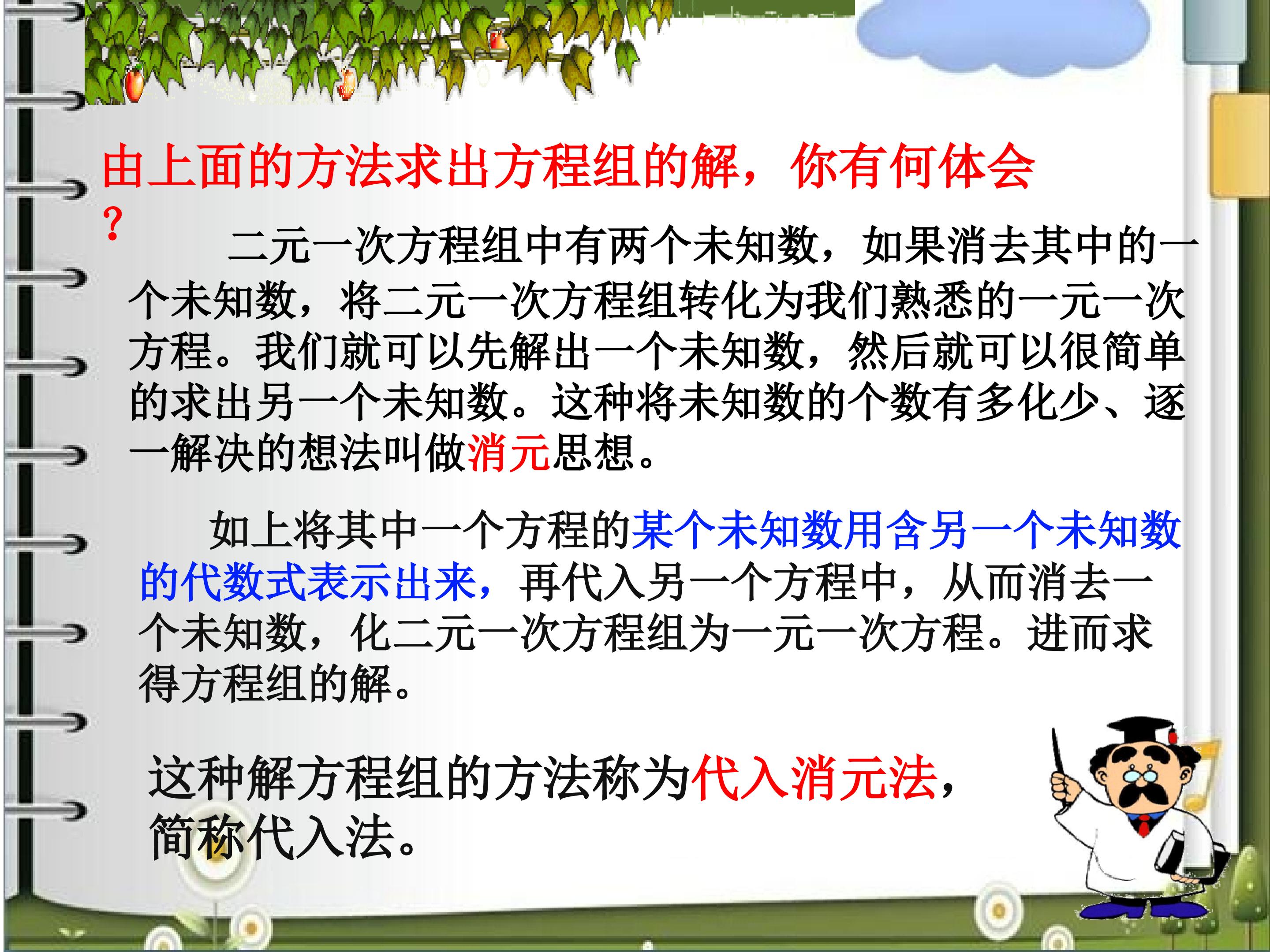 由上面的方法求出方程组的解，你有何体会？

二元一次方程组中有两个未知数，如果消去其中的一个未知数，将二元一次方程组转化为我们熟悉的一元一次方程。我们就可以先解出一个未知数，然后就可以很简单的求出另一个未知数。这种将未知数的个数有多化少、逐一解决的想法叫做消元思想。

如上将其中一个方程的某个未知数用含另一个未知数的代数式表示出来，再代入另一个方程中，从而消去一个未知数，化二元一次方程组为一元一次方程。进而求得方程组的解。

这种解方程组的方法称为代入消元法，简称代入法。